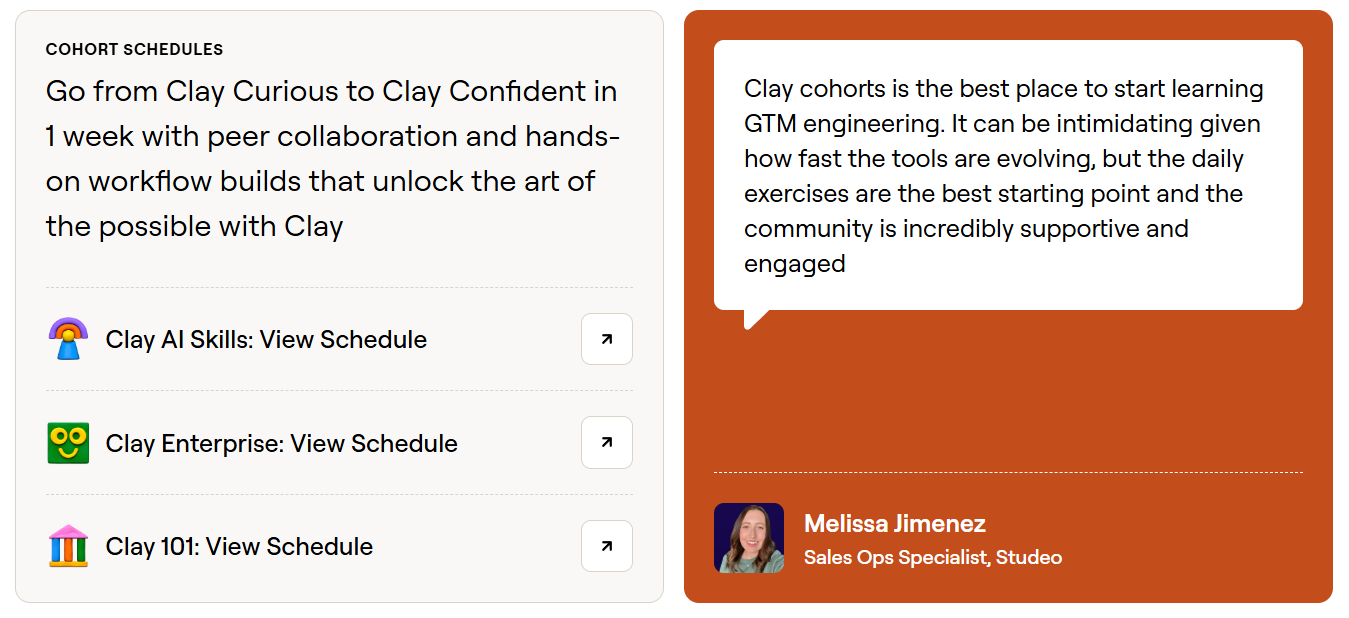 COHORT SCHEDULES

Go from Clay Curious to Clay Confident in 1 week with peer collaboration and hands-on workflow builds that unlock the art of the possible with Clay

Clay AI Skills: View Schedule

Clay Enterprise: View Schedule

Clay 101: View Schedule

Clay cohorts is the best place to start learning GTM engineering. It can be intimidating given how fast the tools are evolving, but the daily exercises are the best starting point and the community is incredibly supportive and engaged

Melissa Jimenez
Sales Ops Specialist, Studeo